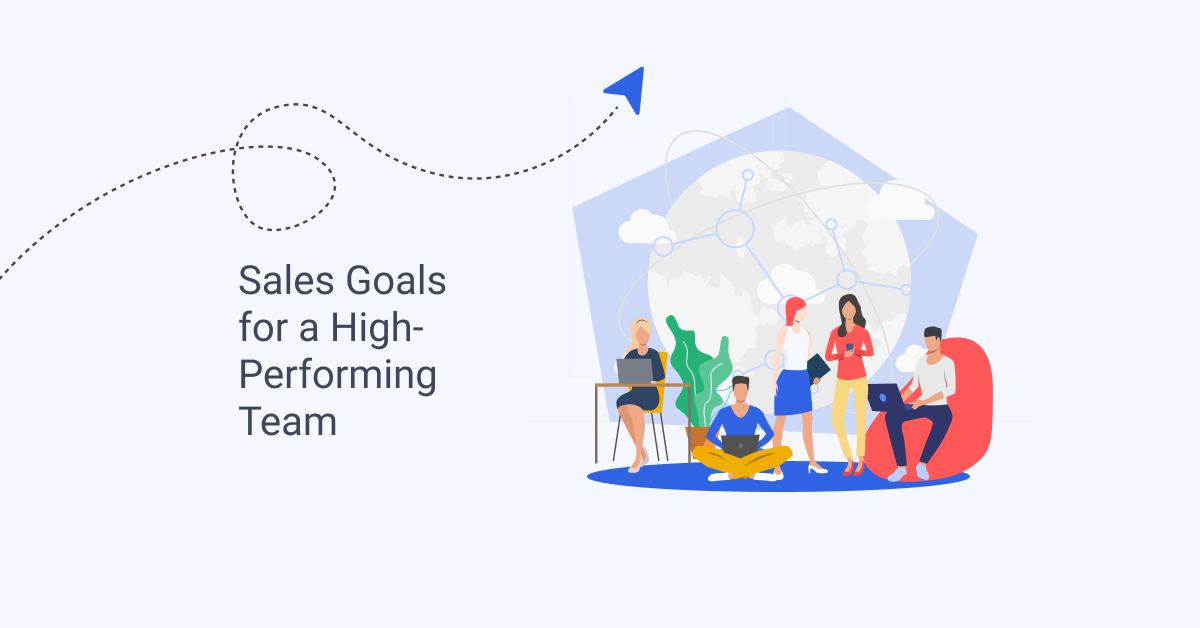 Sales Goals for a High-Performing Team